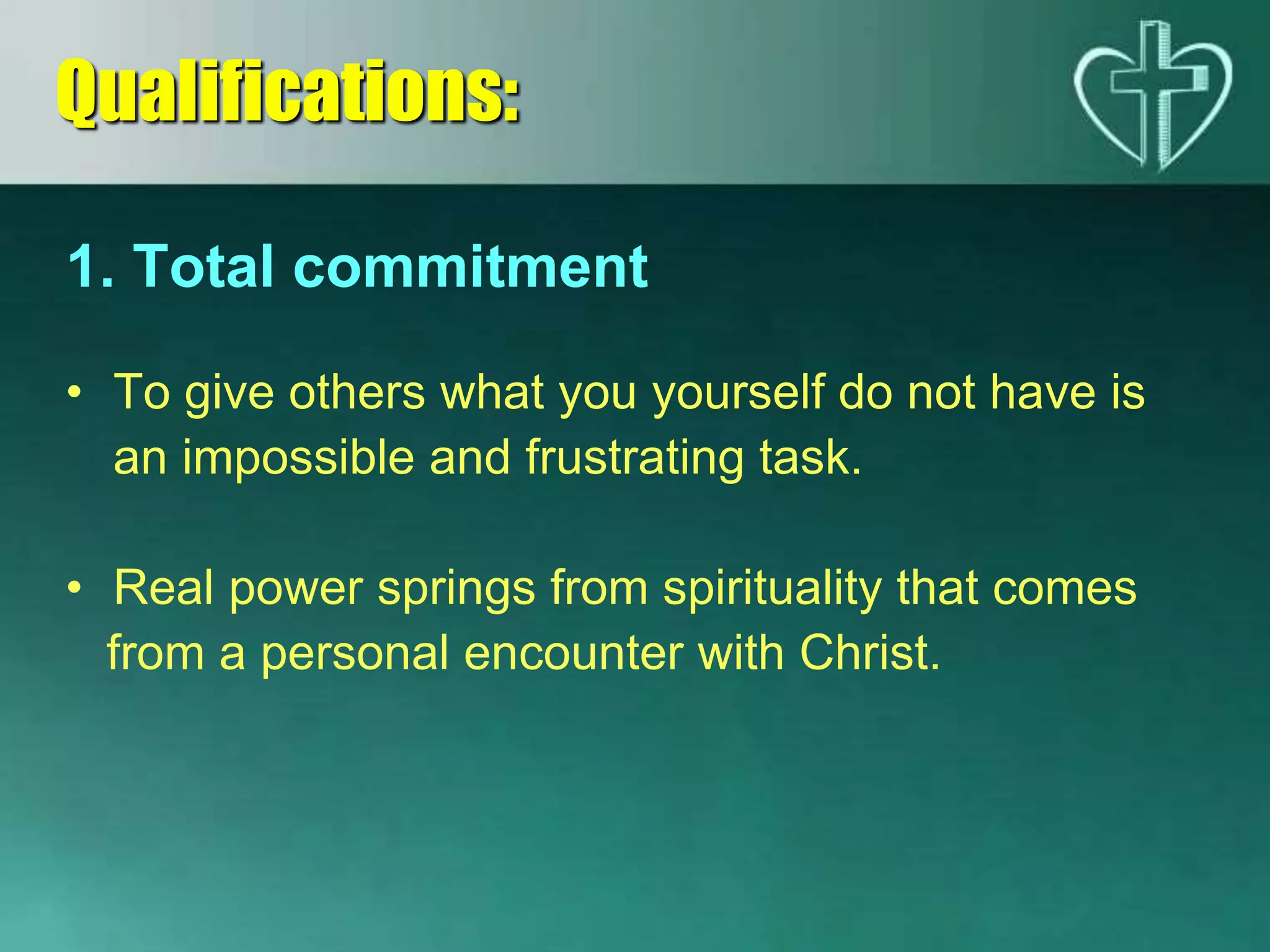 Qualifications:

1. Total commitment

• To give others what you yourself do not have is an impossible and frustrating task.

• Real power springs from spirituality that comes from a personal encounter with Christ.